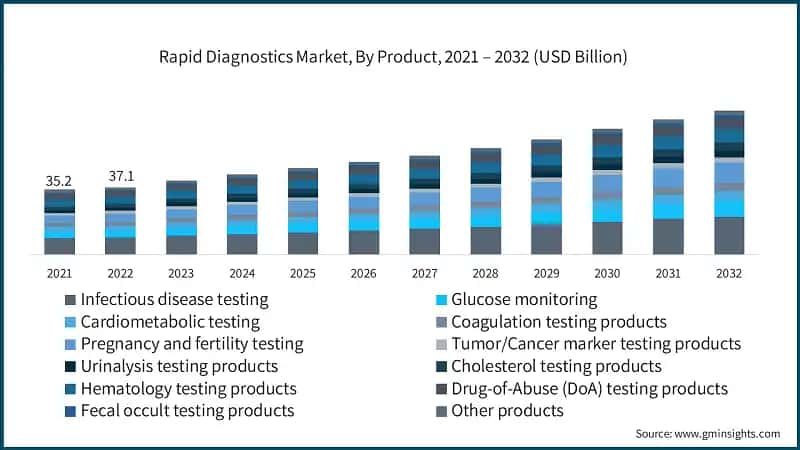 Rapid Diagnostics Market, By Product, 2021 – 2032 (USD Billion)

35.2
37.1

2021 2022 2023 2024 2025 2026 2027 2028 2029 2030 2031 2032

Infectious disease testing
Cardiometabolic testing
Pregnancy and fertility testing
Urinalysis testing products
Hematology testing products
Fecal occult testing products

Glucose monitoring
Coagulation testing products
Tumor/Cancer marker testing products
Cholesterol testing products
Drug-of-Abuse (DoA) testing products
Other products

Source: www.gminsights.com